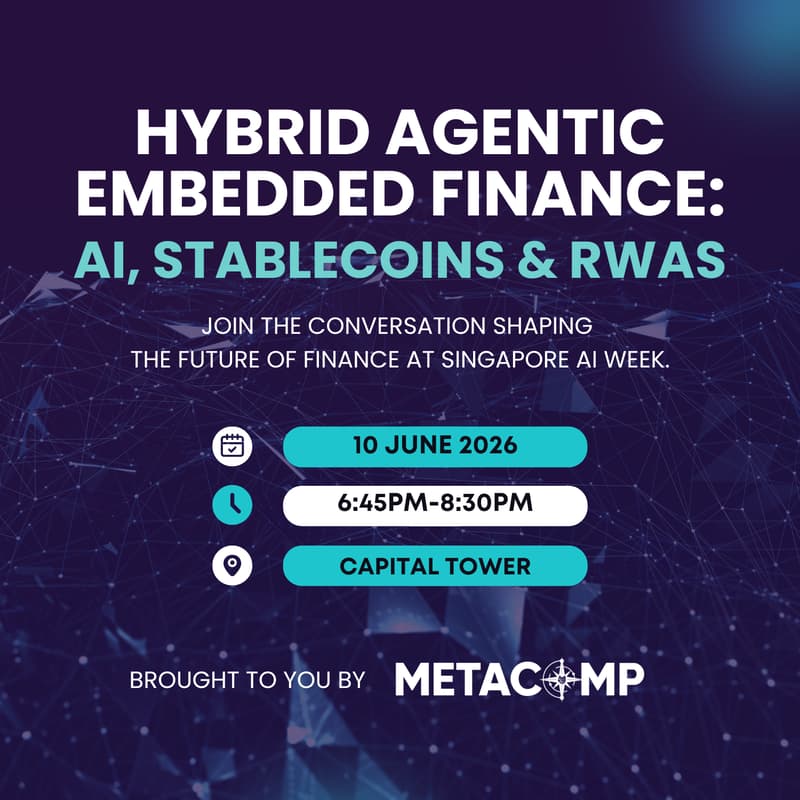 HYBRID AGENTIC EMBEDDED FINANCE:
AI, STABLECOINS & RWAS

JOIN THE CONVERSATION SHAPING THE FUTURE OF FINANCE AT SINGAPORE AI WEEK.

10 JUNE 2026

6:45PM-8:30PM

CAPITAL TOWER

BROUGHT TO YOU BY METACOMP